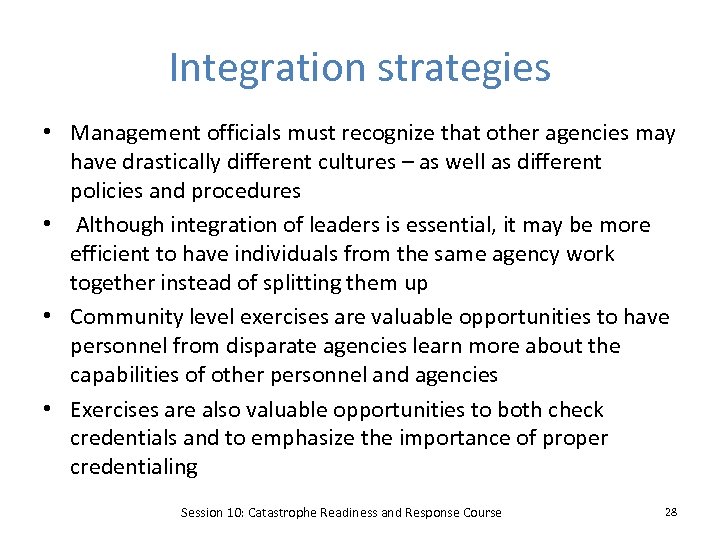 Integration strategies

• Management officials must recognize that other agencies may have drastically different cultures – as well as different policies and procedures

• Although integration of leaders is essential, it may be more efficient to have individuals from the same agency work together instead of splitting them up

• Community level exercises are valuable opportunities to have personnel from disparate agencies learn more about the capabilities of other personnel and agencies

• Exercises are also valuable opportunities to both check credentials and to emphasize the importance of proper credentialing

Session 10: Catastrophe Readiness and Response Course

28